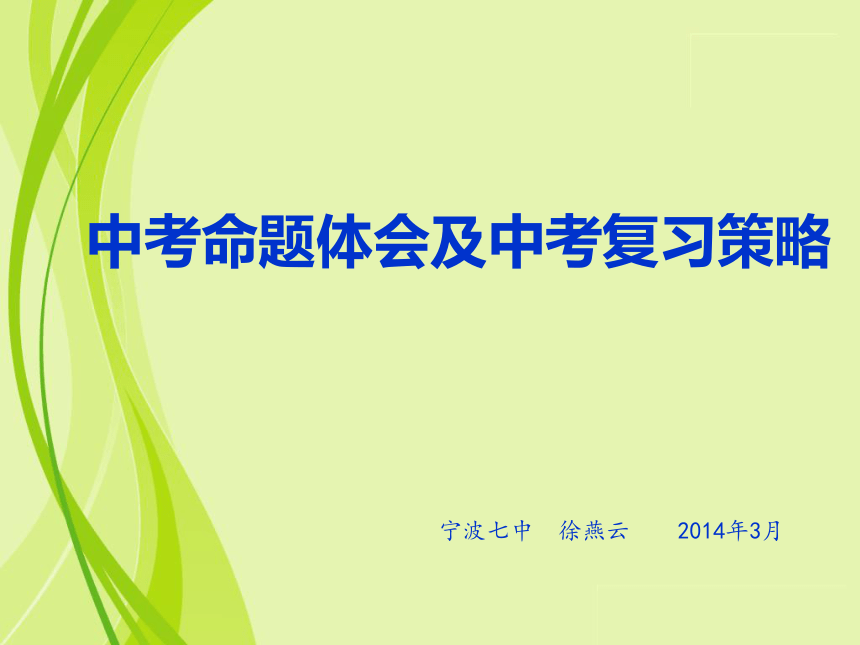 中考命题体会及中考复习策略

宁波七中　徐燕云　　2014年3月